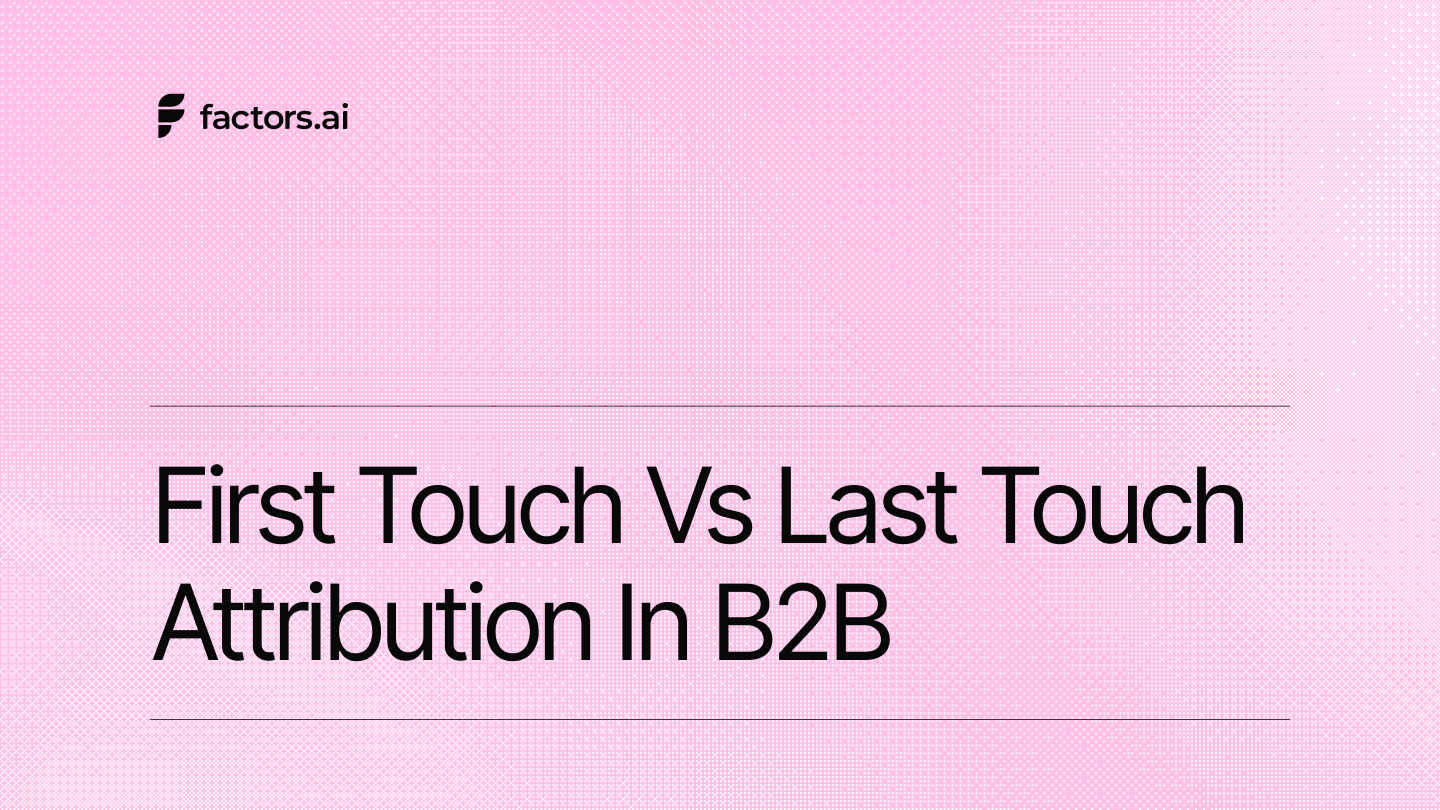 factors.ai

First Touch Vs Last Touch Attribution In B2B